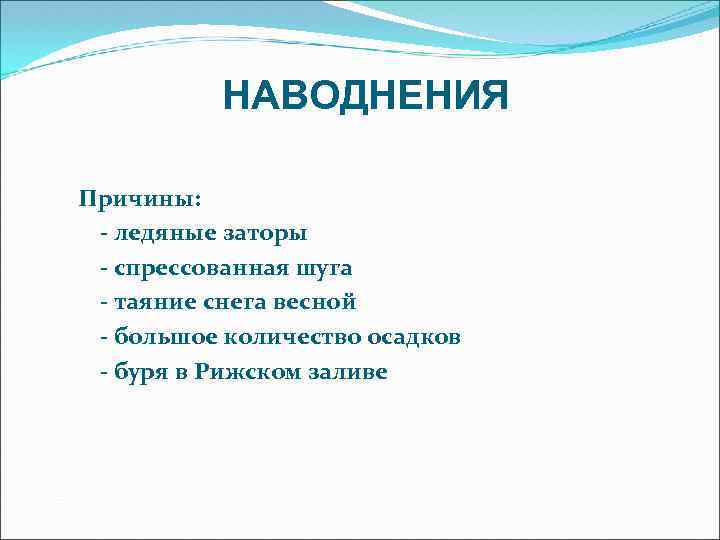 НАВОДНЕНИЯ

Причины:
- ледяные заторы
- спрессованная шуга
- таяние снега весной
- большое количество осадков
- буря в Рижском заливе